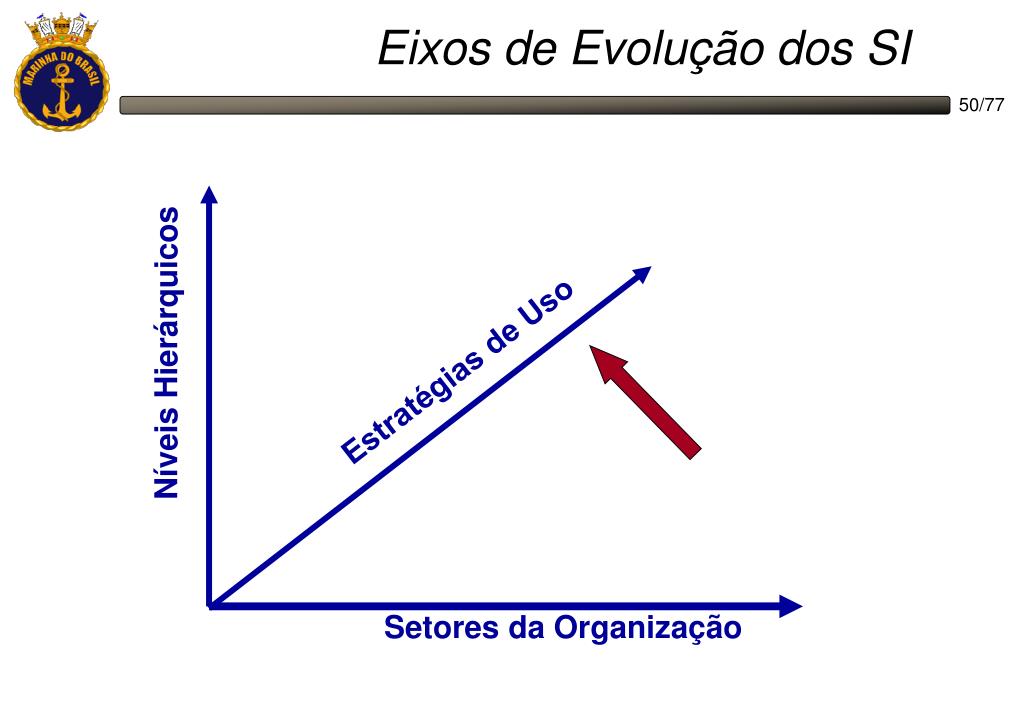 MARINHA DO BRASIL

Eixos de Evolução dos SI

50/77

Níveis Hierárquicos

Estratégias de Uso

Setores da Organização